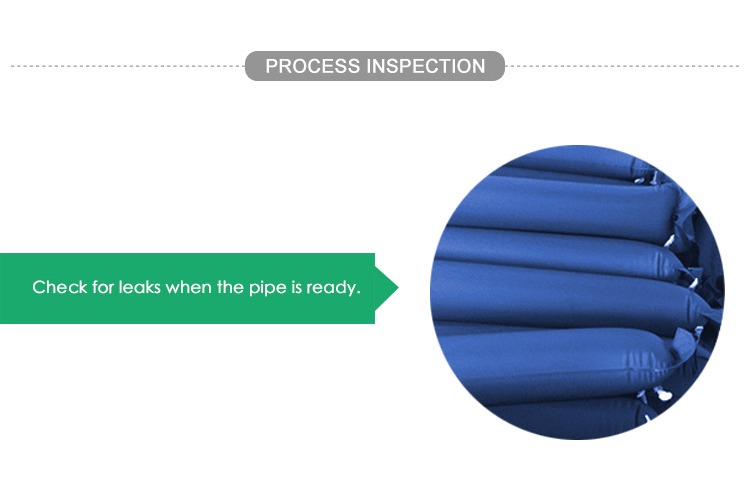 PROCESS INSPECTION

Check for leaks when the pipe is ready.